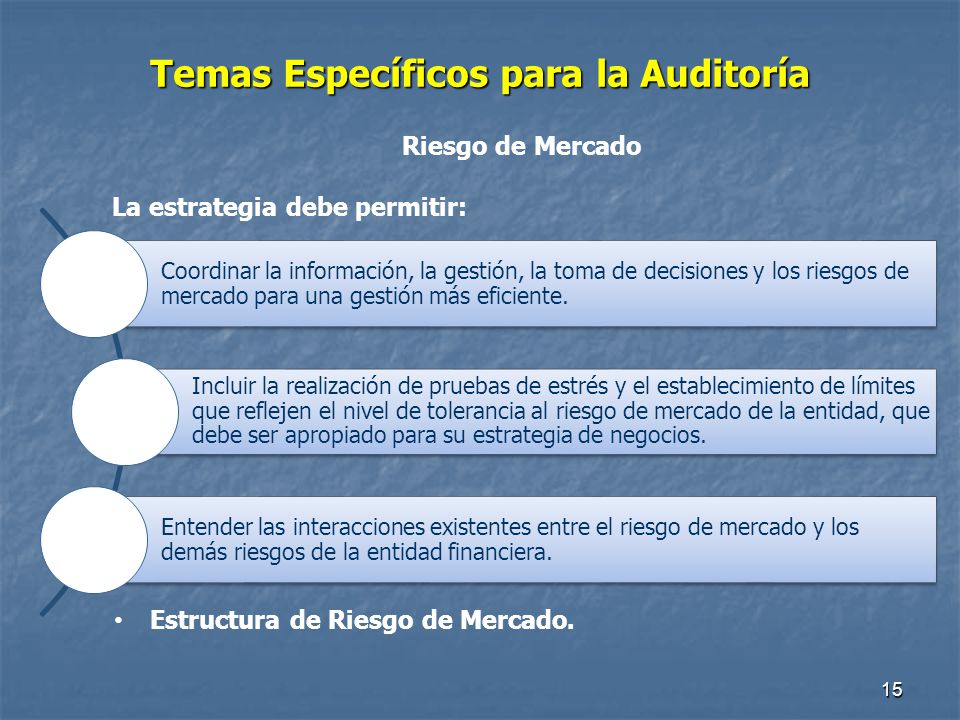 Temas Específicos para la Auditoría

Riesgo de Mercado

La estrategia debe permitir:

Coordinar la información, la gestión, la toma de decisiones y los riesgos de mercado para una gestión más eficiente.

Incluir la realización de pruebas de estrés y el establecimiento de límites que reflejen el nivel de tolerancia al riesgo de mercado de la entidad, que debe ser apropiado para su estrategia de negocios.

Entender las interacciones existentes entre el riesgo de mercado y los demás riesgos de la entidad financiera.

• Estructura de Riesgo de Mercado.

15